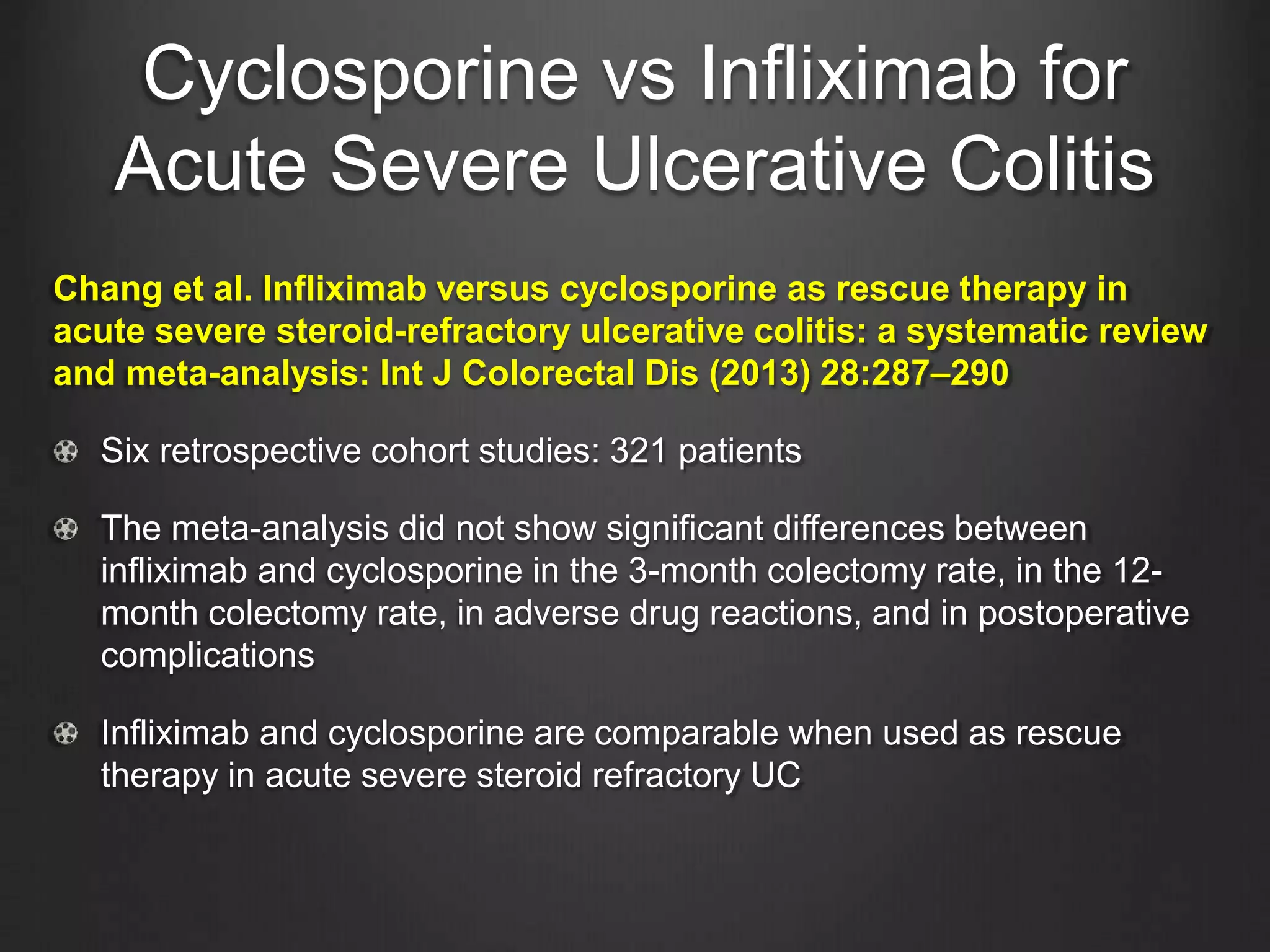 Cyclosporine vs Infliximab for Acute Severe Ulcerative Colitis

Chang et al. Infliximab versus cyclosporine as rescue therapy in acute severe steroid-refractory ulcerative colitis: a systematic review and meta-analysis: Int J Colorectal Dis (2013) 28:287–290

Six retrospective cohort studies: 321 patients

The meta-analysis did not show significant differences between infliximab and cyclosporine in the 3-month colectomy rate, in the 12-month colectomy rate, in adverse drug reactions, and in postoperative complications

Infliximab and cyclosporine are comparable when used as rescue therapy in acute severe steroid refractory UC